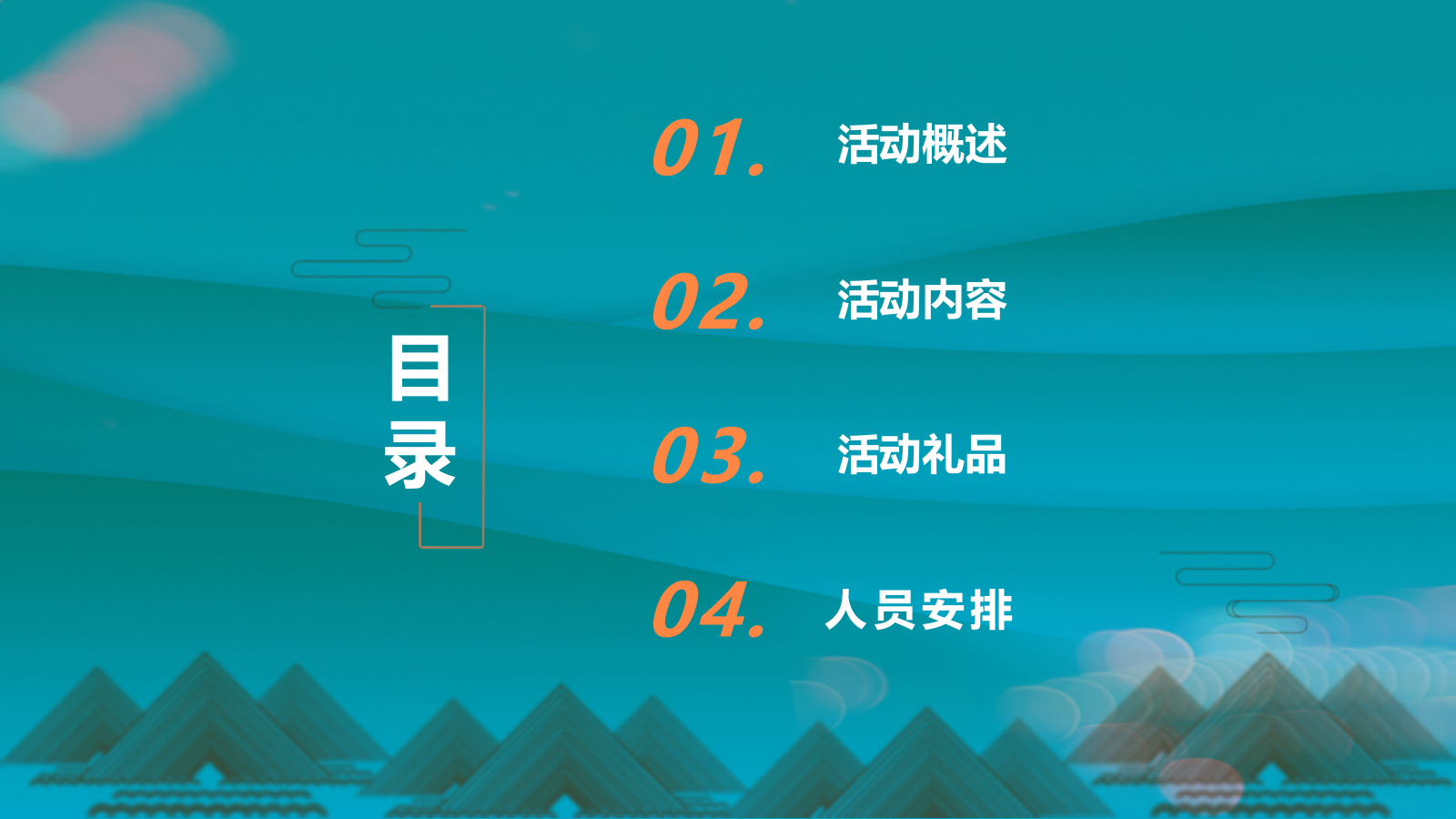 目录

01. 活动概述

02. 活动内容

03. 活动礼品

04. 人员安排